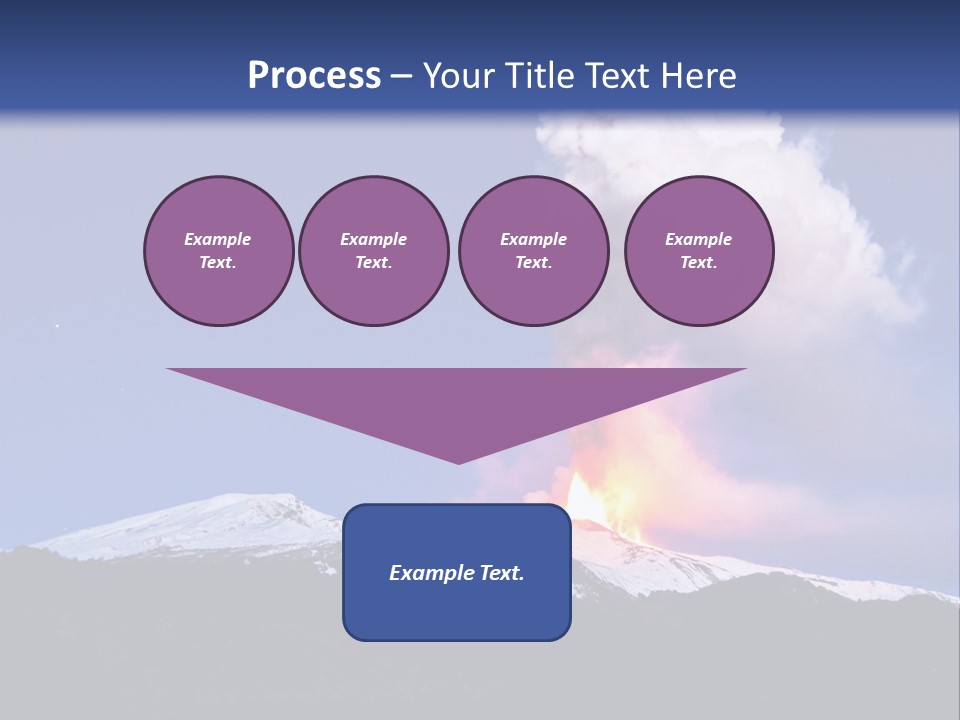 Process – Your Title Text Here

Example Text.

Example Text.

Example Text.

Example Text.

Example Text.